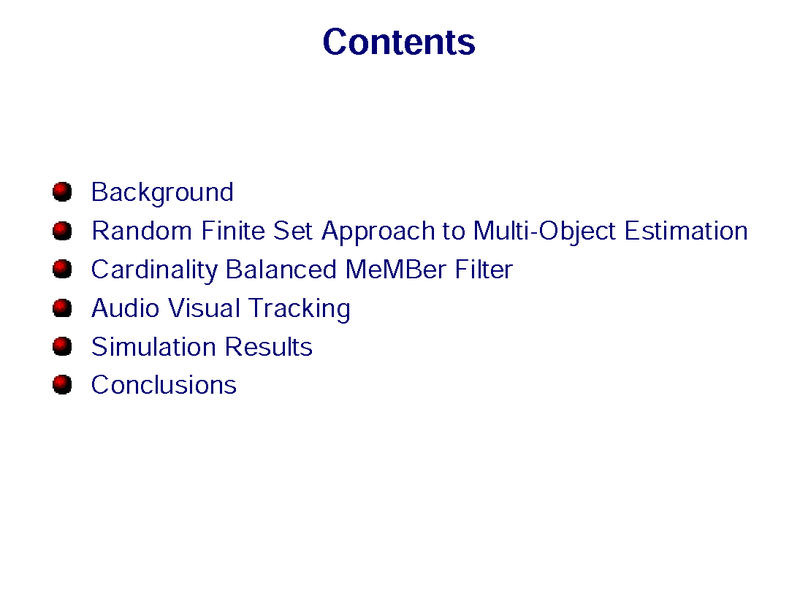 Contents

- Background
- Random Finite Set Approach to Multi-Object Estimation
- Cardinality Balanced MeMBer Filter
- Audio Visual Tracking
- Simulation Results
- Conclusions